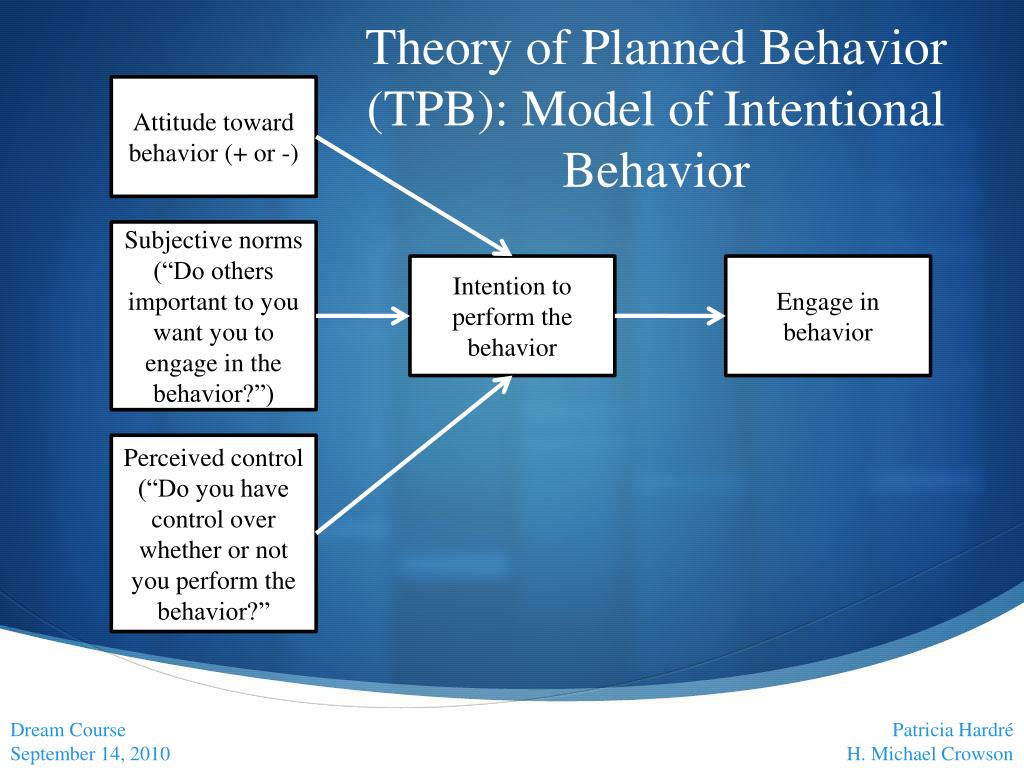 Theory of Planned Behavior (TPB): Model of Intentional Behavior

Attitude toward behavior (+ or -)

Subjective norms (“Do others important to you want you to engage in the behavior?”)

Perceived control (“Do you have control over whether or not you perform the behavior?”

Intention to perform the behavior

Engage in behavior

Dream Course
September 14, 2010

Patricia Hardré
H. Michael Crowson